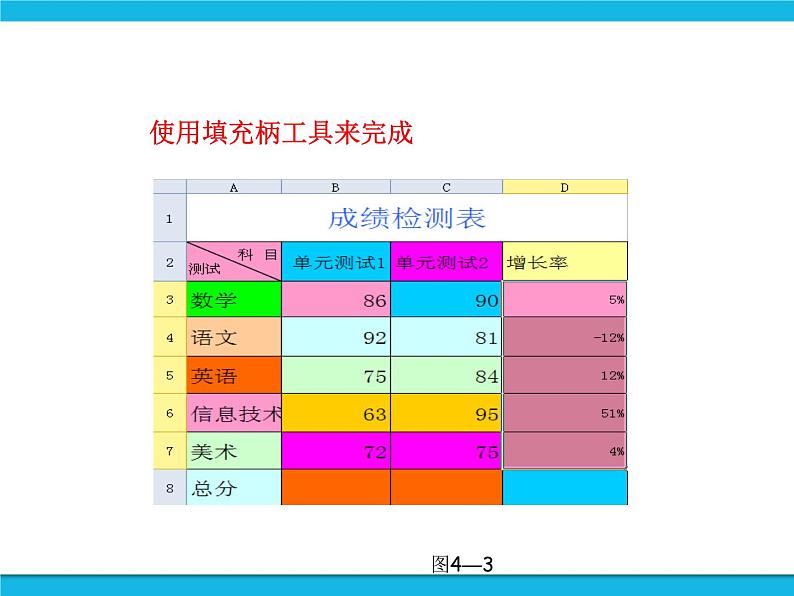 使用填充柄工具来完成

| | A | B | C | D |
|---|---|---|---|---|
| 1 | 成绩检测表 | | | |
| 2 | 科 目 测试 | 单元测试1 | 单元测试2 | 增长率 |
| 3 | 数学 | 86 | 90 | 5% |
| 4 | 语文 | 92 | 81 | -12% |
| 5 | 英语 | 75 | 84 | 12% |
| 6 | 信息技术 | 63 | 95 | 51% |
| 7 | 美术 | 72 | 75 | 4% |
| 8 | 总分 | | | |

图4—3